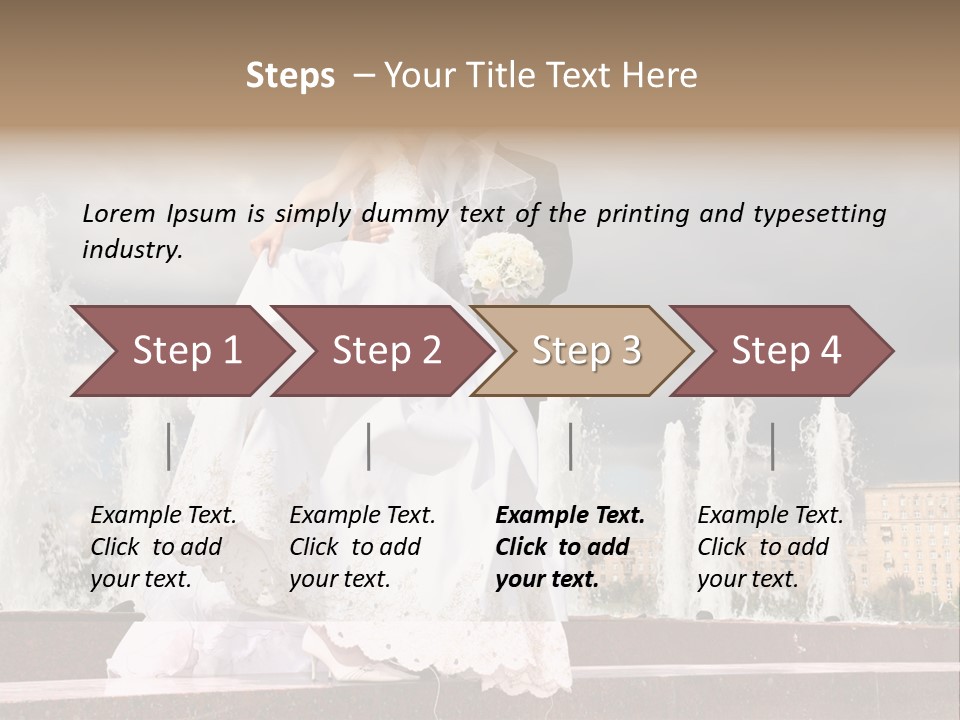 Steps – Your Title Text Here

Lorem Ipsum is simply dummy text of the printing and typesetting industry.

Step 1

Step 2

Step 3

Step 4

Example Text. Click to add your text.

Example Text. Click to add your text.

Example Text. Click to add your text.

Example Text. Click to add your text.